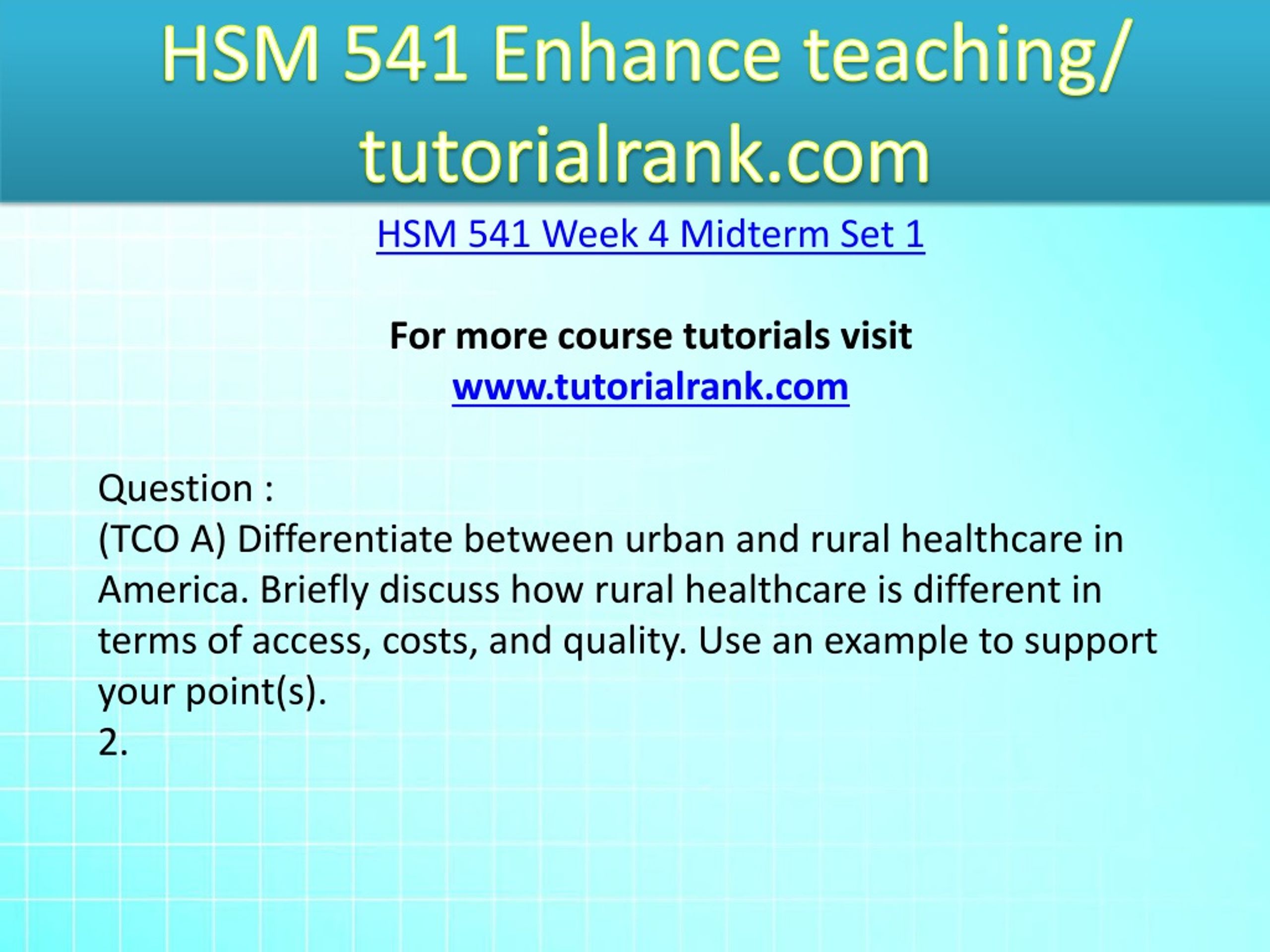 HSM 541 Enhance teaching/ tutorialrank.com

HSM 541 Week 4 Midterm Set 1

For more course tutorials visit
www.tutorialrank.com

Question :
(TCO A) Differentiate between urban and rural healthcare in America. Briefly discuss how rural healthcare is different in terms of access, costs, and quality. Use an example to support your point(s).
2.